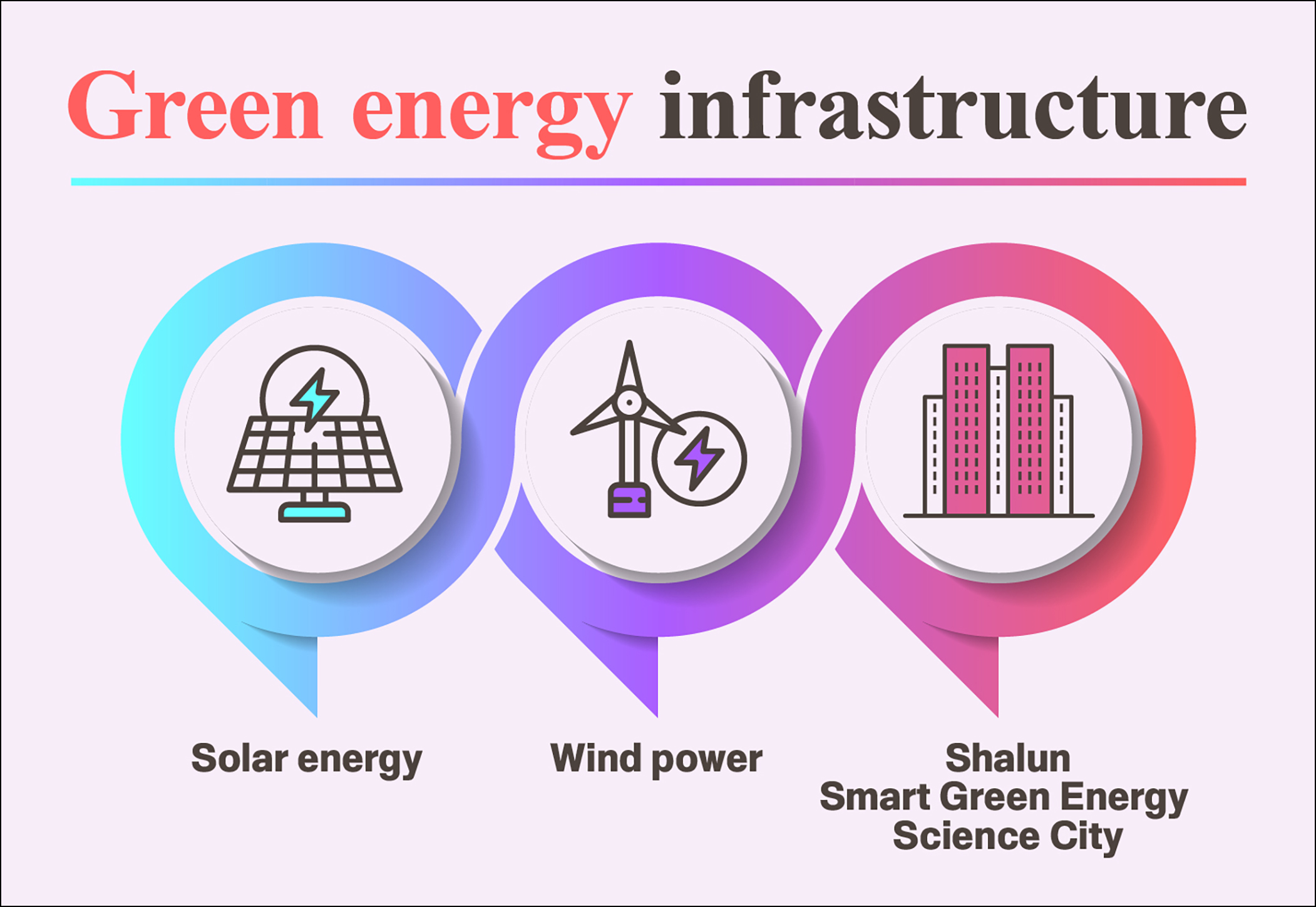 Green energy infrastructure

Solar energy

Wind power

Shalun
Smart Green Energy
Science City